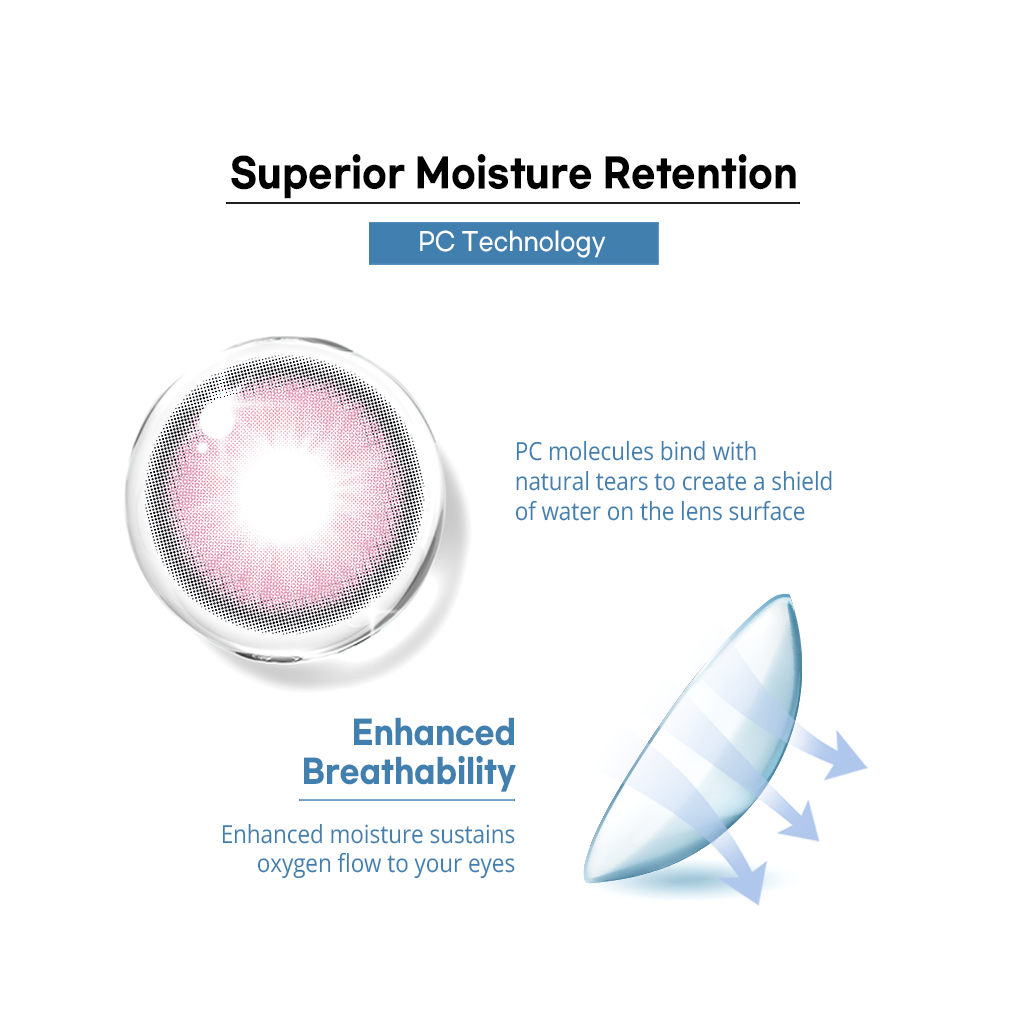 Superior Moisture Retention

PC Technology

PC molecules bind with natural tears to create a shield of water on the lens surface

Enhanced Breathability

Enhanced moisture sustains oxygen flow to your eyes